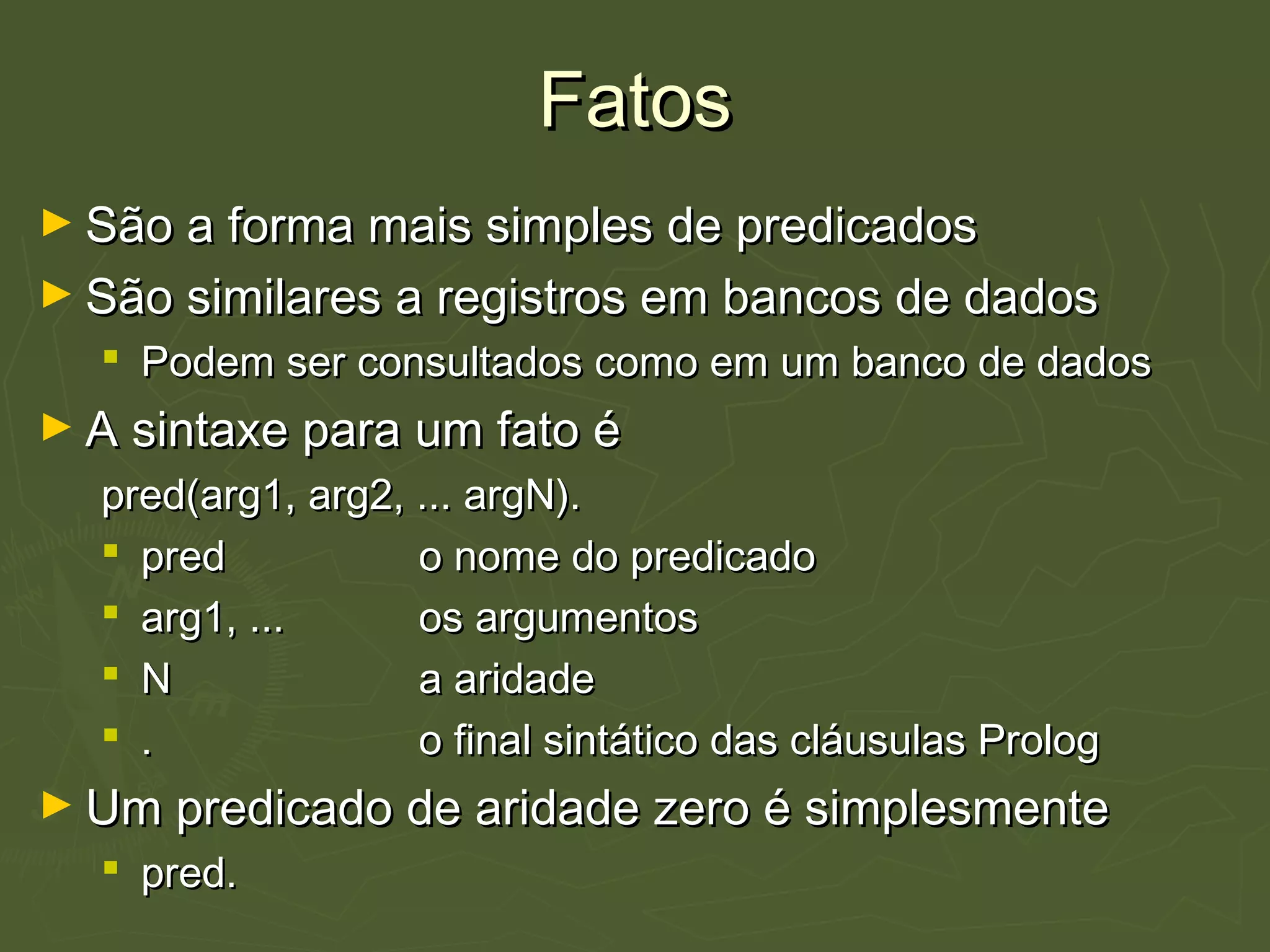 Fatos

► São a forma mais simples de predicados
► São similares a registros em bancos de dados
▪ Podem ser consultados como em um banco de dados
► A sintaxe para um fato é
pred(arg1, arg2, ... argN).
▪ pred o nome do predicado
▪ arg1, ... os argumentos
▪ N a aridade
▪ . o final sintático das cláusulas Prolog
► Um predicado de aridade zero é simplesmente
▪ pred.